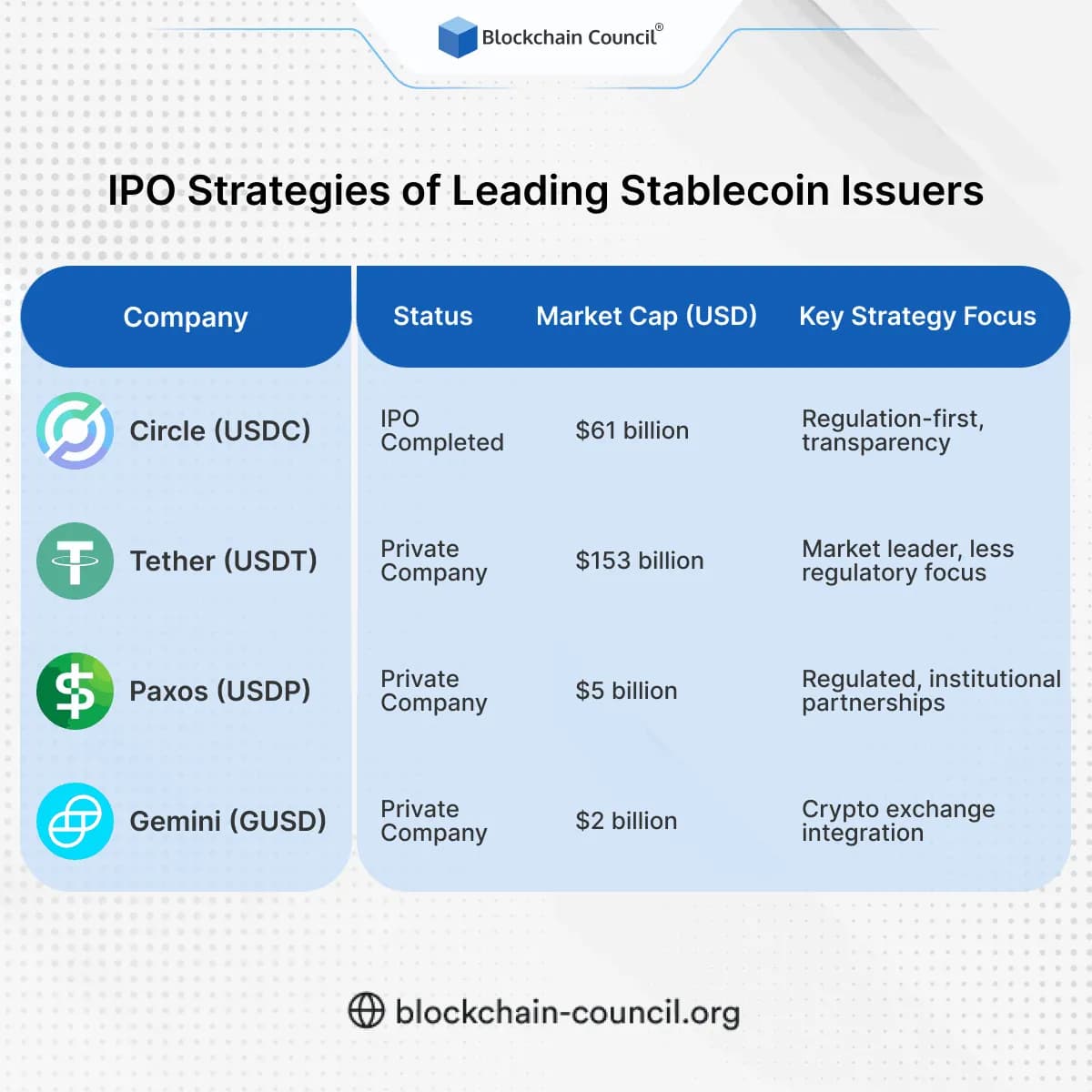 Blockchain Council®

IPO Strategies of Leading Stablecoin Issuers

| Company | Status | Market Cap (USD) | Key Strategy Focus |
|---|---|---|---|
| Circle (USDC) | IPO Completed | $61 billion | Regulation-first, transparency |
| Tether (USDT) | Private Company | $153 billion | Market leader, less regulatory focus |
| Paxos (USDP) | Private Company | $5 billion | Regulated, institutional partnerships |
| Gemini (GUSD) | Private Company | $2 billion | Crypto exchange integration |

blockchain-council.org